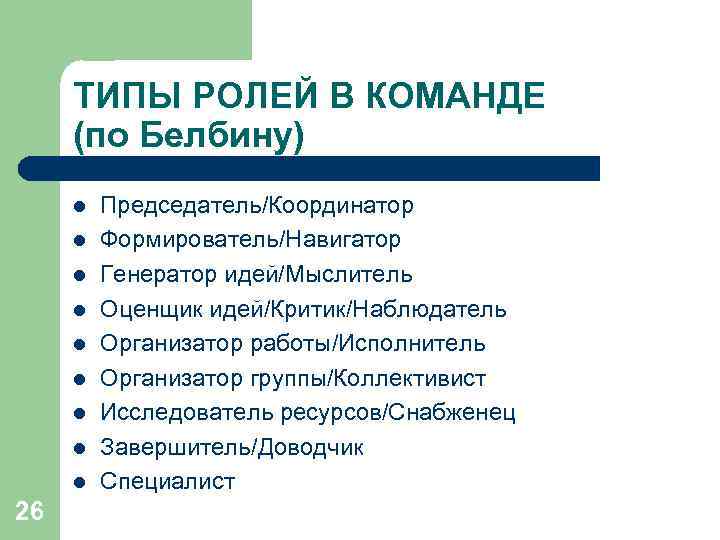 ТИПЫ РОЛЕЙ В КОМАНДЕ (по Белбину)

- Председатель/Координатор
- Формирователь/Навигатор
- Генератор идей/Мыслитель
- Оценщик идей/Критик/Наблюдатель
- Организатор работы/Исполнитель
- Организатор группы/Коллективист
- Исследователь ресурсов/Снабженец
- Завершитель/Доводчик
- Специалист

26